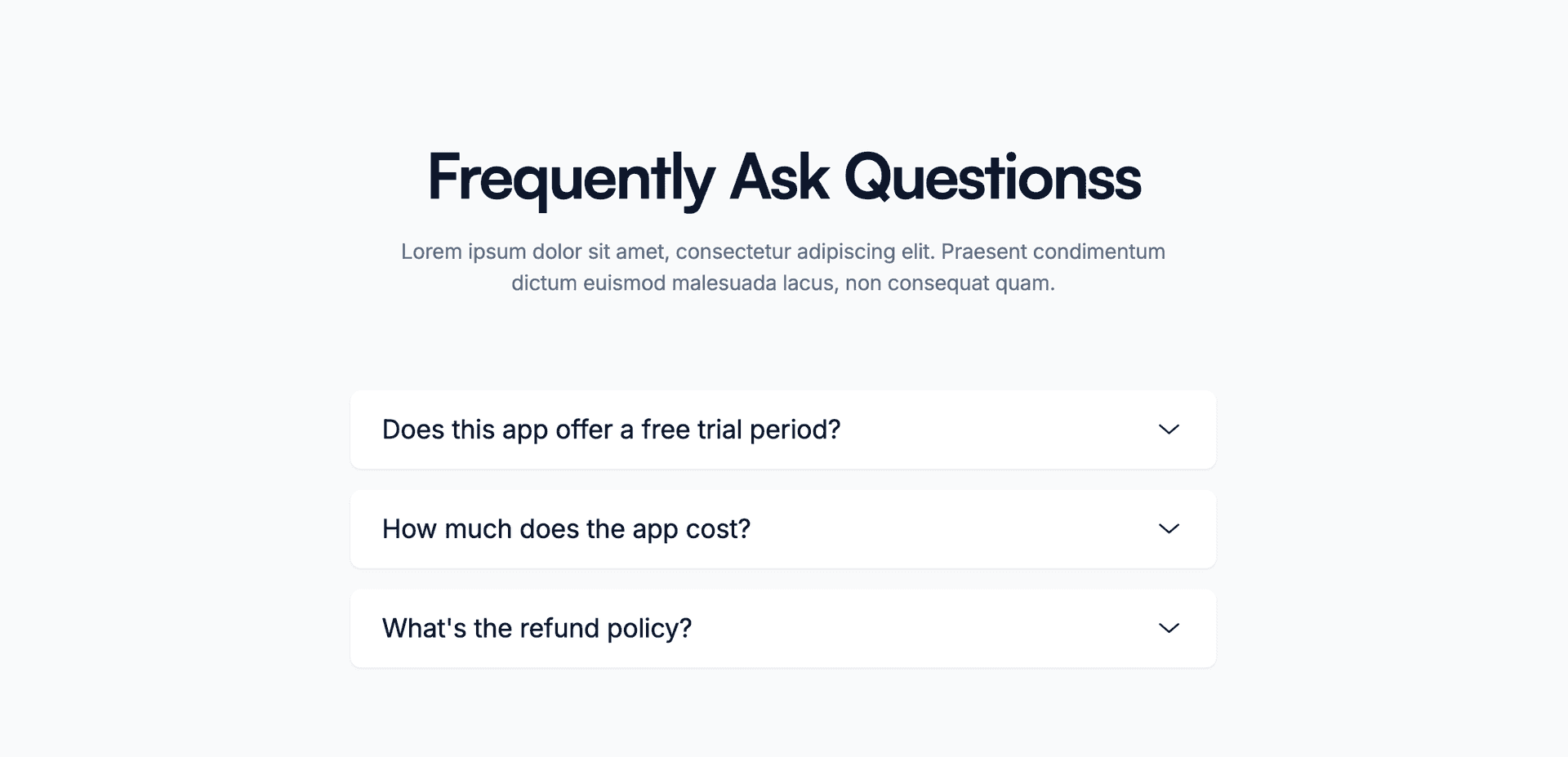 Frequently Ask Questionss

Lorem ipsum dolor sit amet, consectetur adipiscing elit. Praesent condimentum dictum euismod malesuada lacus, non consequat quam.

Does this app offer a free trial period?

How much does the app cost?

What's the refund policy?